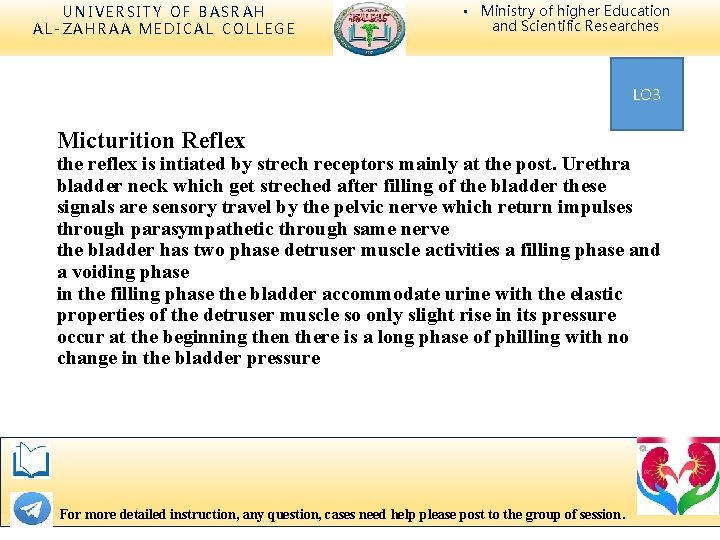 UNIVERSITY OF BASRAH
AL-ZAHRAA MEDICAL COLLEGE

▪ Ministry of higher Education and Scientific Researches

LO3

Micturition Reflex
the reflex is intiated by strech receptors mainly at the post. Urethra bladder neck which get streched after filling of the bladder these signals are sensory travel by the pelvic nerve which return impulses through parasympathetic through same nerve
the bladder has two phase detruser muscle activities a filling phase and a voiding phase
in the filling phase the bladder accommodate urine with the elastic properties of the detruser muscle so only slight rise in its pressure occur at the beginning then there is a long phase of philling with no change in the bladder pressure

For more detailed instruction, any question, cases need help please post to the group of session.